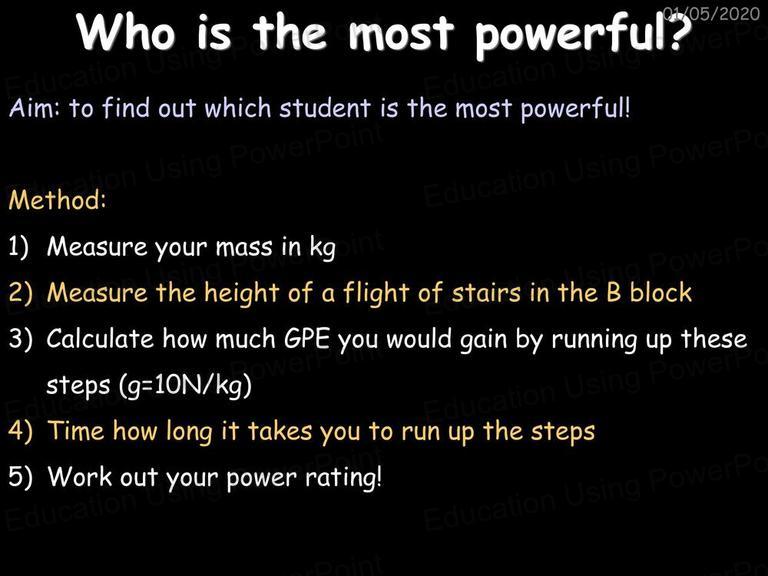 01/05/2020

Who is the most powerful?

Aim: to find out which student is the most powerful!

Method:
1) Measure your mass in kg
2) Measure the height of a flight of stairs in the B block
3) Calculate how much GPE you would gain by running up these steps (g=10N/kg)
4) Time how long it takes you to run up the steps
5) Work out your power rating!

Education Using PowerPoint